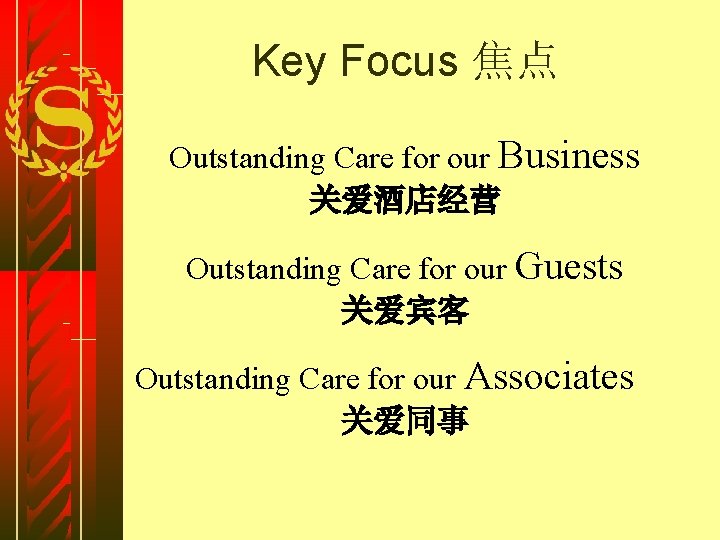 S

Key Focus 焦点

Outstanding Care for our Business
关爱酒店经营

Outstanding Care for our Guests
关爱宾客

Outstanding Care for our Associates
关爱同事